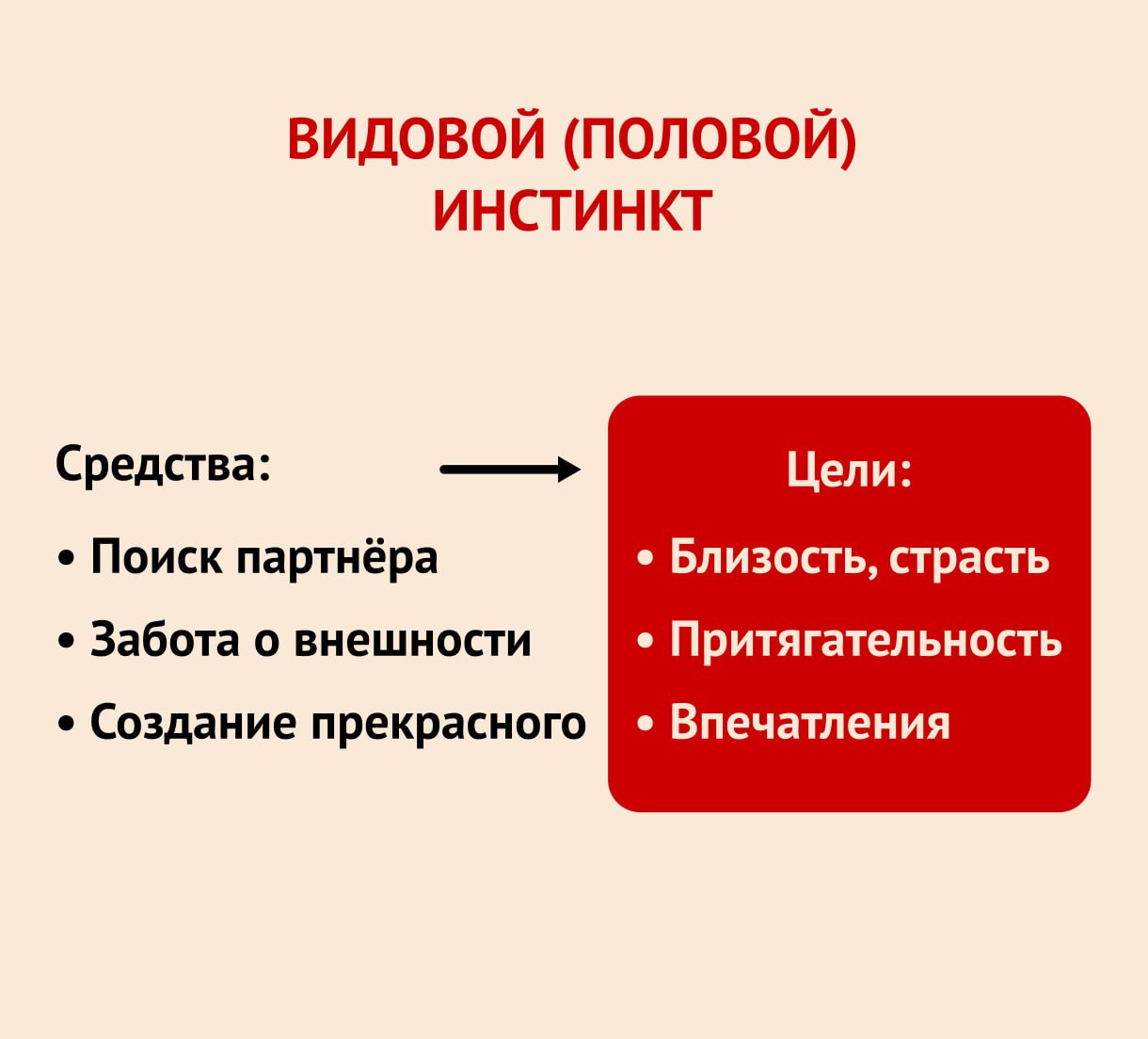 ВИДОВОЙ (ПОЛОВОЙ) ИНСТИНКТ

Средства:

• Поиск партнёра

• Забота о внешности

• Создание прекрасного

Цели:

• Близость, страсть

• Притягательность

• Впечатления